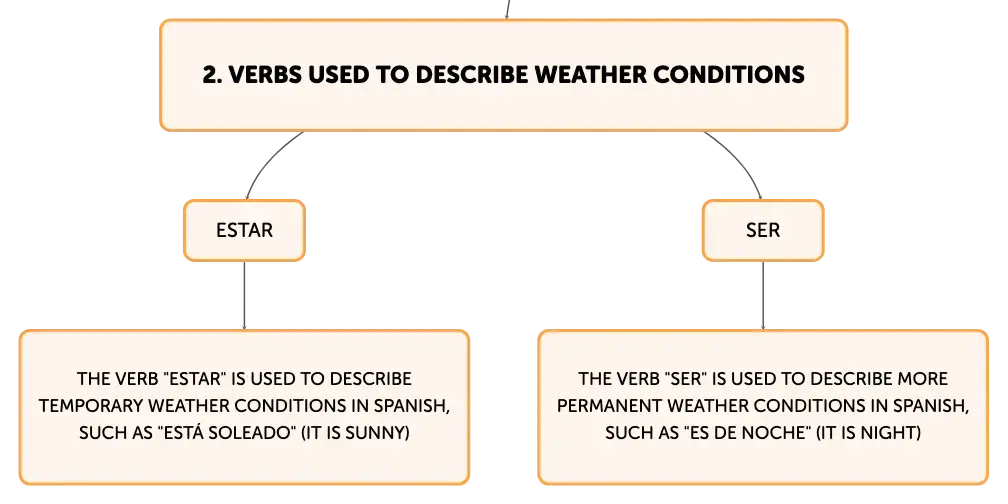 2. VERBS USED TO DESCRIBE WEATHER CONDITIONS

ESTAR

THE VERB "ESTAR" IS USED TO DESCRIBE TEMPORARY WEATHER CONDITIONS IN SPANISH, SUCH AS "ESTÁ SOLEADO" (IT IS SUNNY)

SER

THE VERB "SER" IS USED TO DESCRIBE MORE PERMANENT WEATHER CONDITIONS IN SPANISH, SUCH AS "ES DE NOCHE" (IT IS NIGHT)